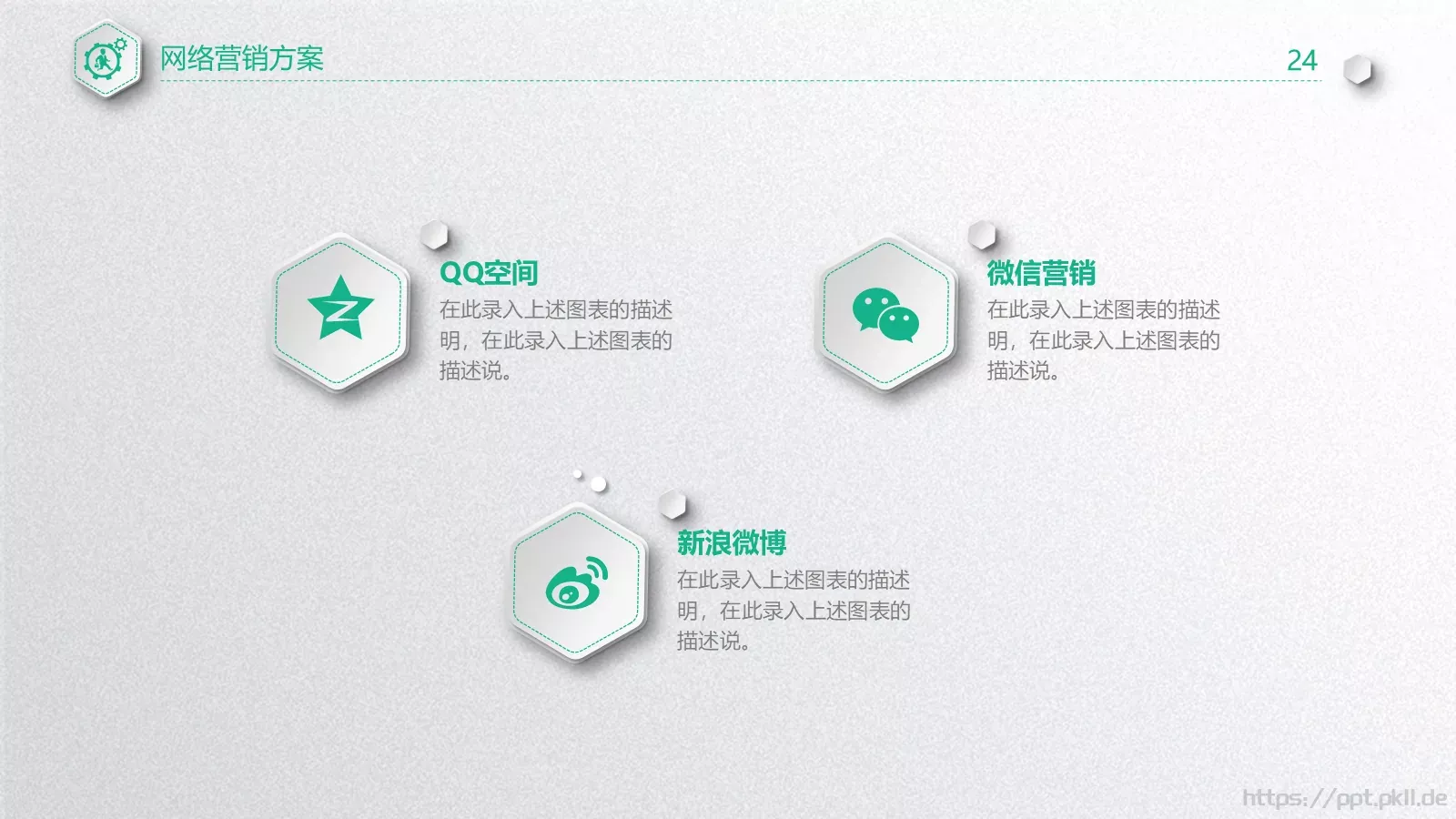 网络营销方案

24

QQ空间
在此录入上述图表的描述明，在此录入上述图表的描述说。

微信营销
在此录入上述图表的描述明，在此录入上述图表的描述说。

新浪微博
在此录入上述图表的描述明，在此录入上述图表的描述说。

https://ppt.pkll.de